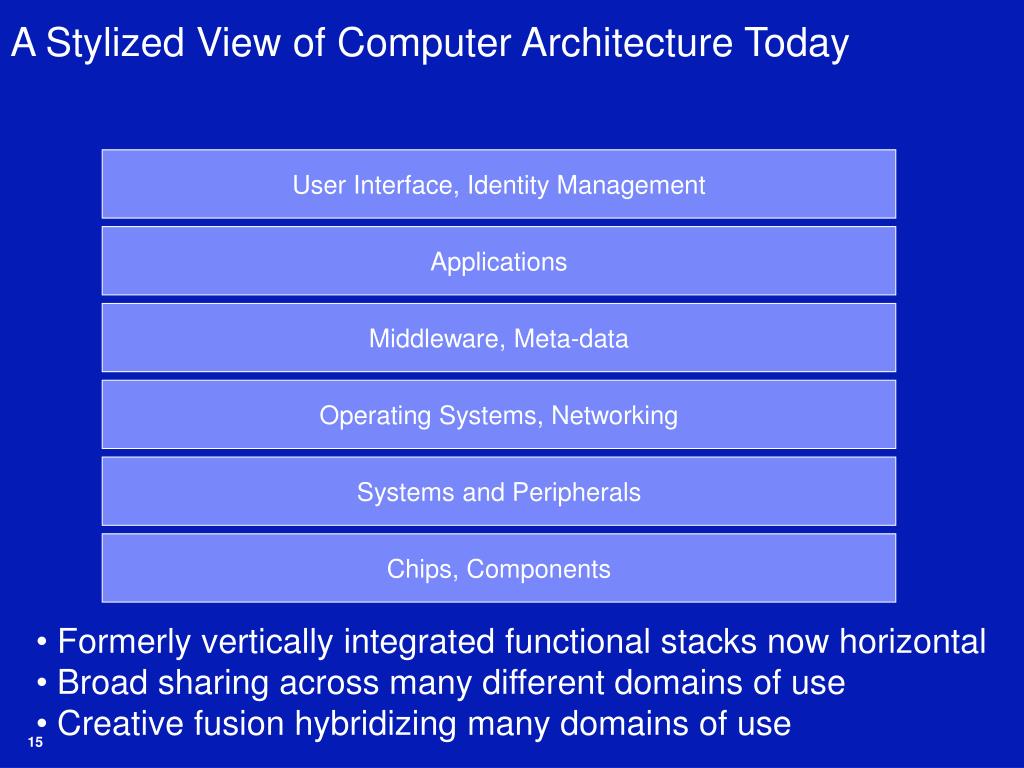 A Stylized View of Computer Architecture Today

User Interface, Identity Management

Applications

Middleware, Meta-data

Operating Systems, Networking

Systems and Peripherals

Chips, Components

• Formerly vertically integrated functional stacks now horizontal
• Broad sharing across many different domains of use
• Creative fusion hybridizing many domains of use

15